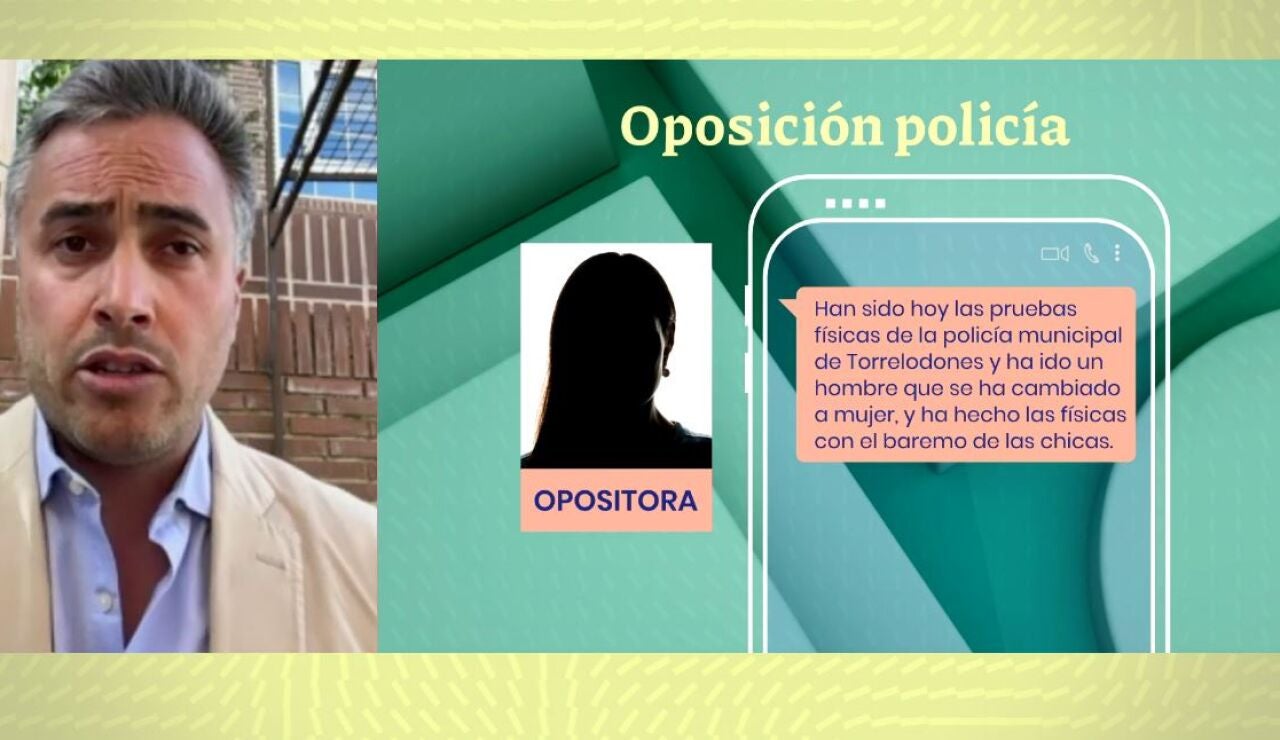 Oposición policía

OPOSITORA

Han sido hoy las pruebas físicas de la policía municipal de Torrelodones y ha ido un hombre que se ha cambiado a mujer, y ha hecho las físicas con el baremo de las chicas.